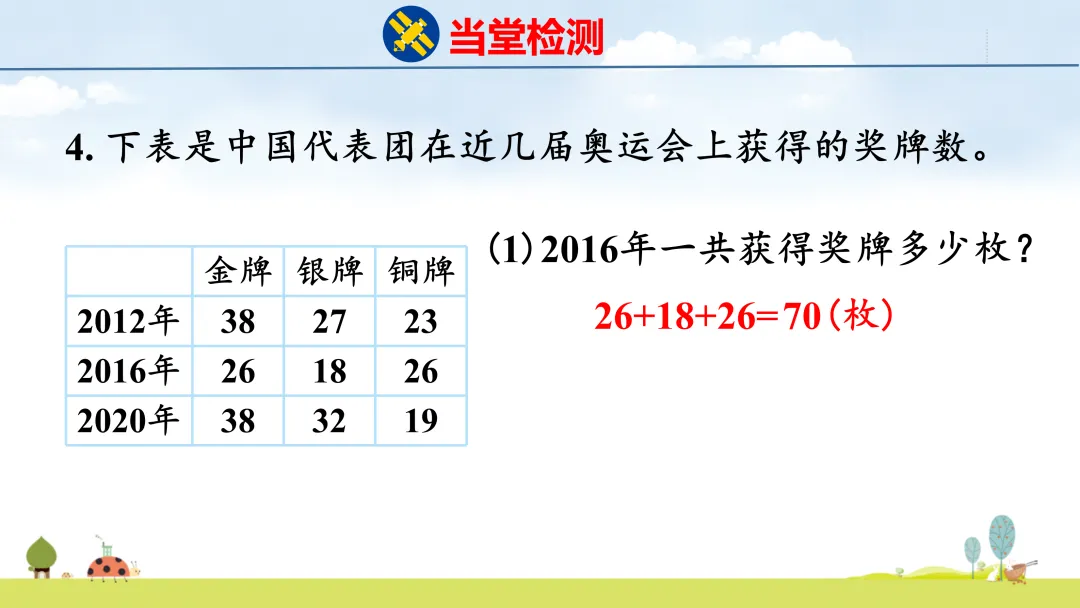 当堂检测

4. 下表是中国代表团在近几届奥运会上获得的奖牌数。

| | 金牌 | 银牌 | 铜牌 |
|---|---|---|---|
| 2012年 | 38 | 27 | 23 |
| 2016年 | 26 | 18 | 26 |
| 2020年 | 38 | 32 | 19 |

(1) 2016年一共获得奖牌多少枚？

$26+18+26=70$（枚）